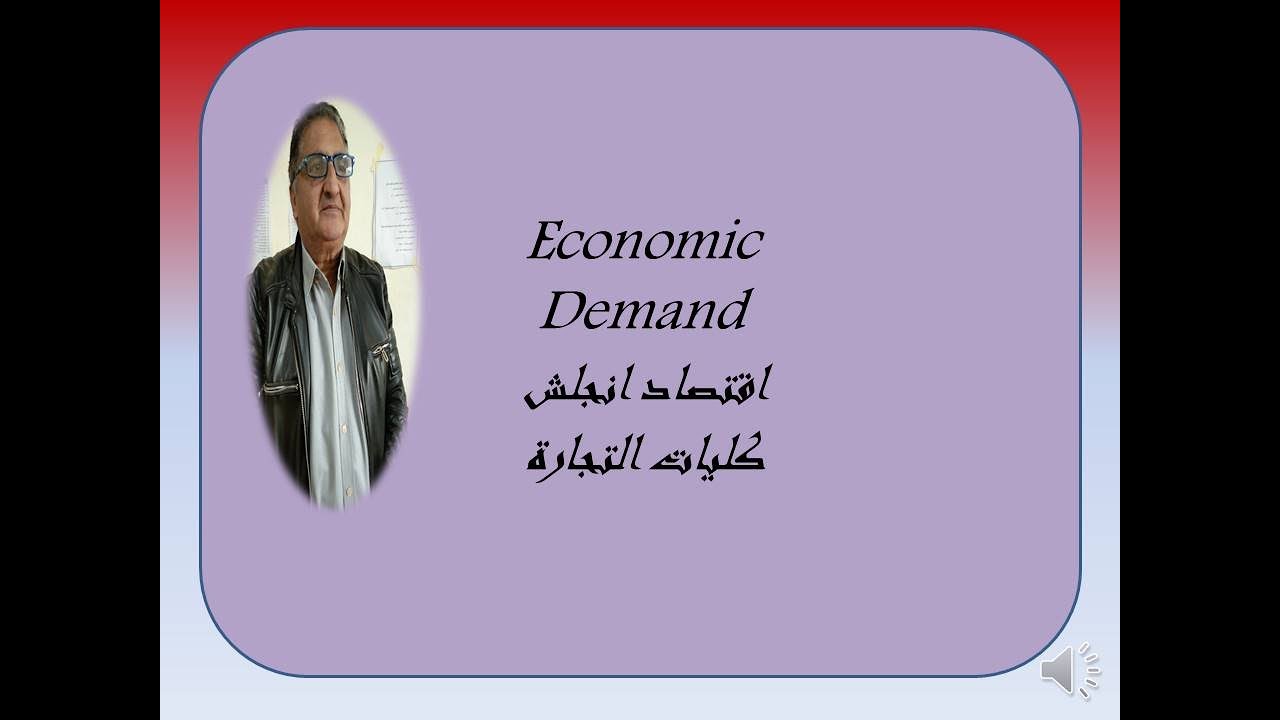 Economic
Demand
اقتصاد انجلش
كليات التجارة